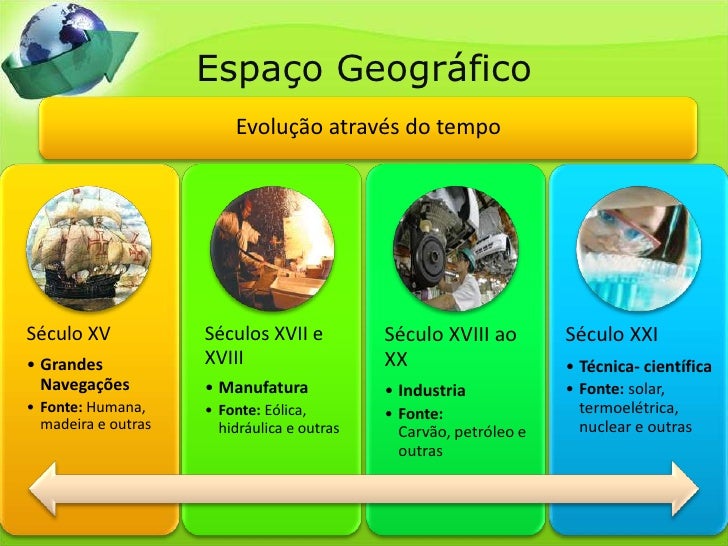 Espaço Geográfico

Evolução através do tempo

Século XV
• Grandes Navegações
• Fonte: Humana, madeira e outras

Séculos XVII e XVIII
• Manufatura
• Fonte: Eólica, hidráulica e outras

Século XVIII ao XX
• Industria
• Fonte: Carvão, petróleo e outras

Século XXI
• Técnica- científica
• Fonte: solar, termoelétrica, nuclear e outras